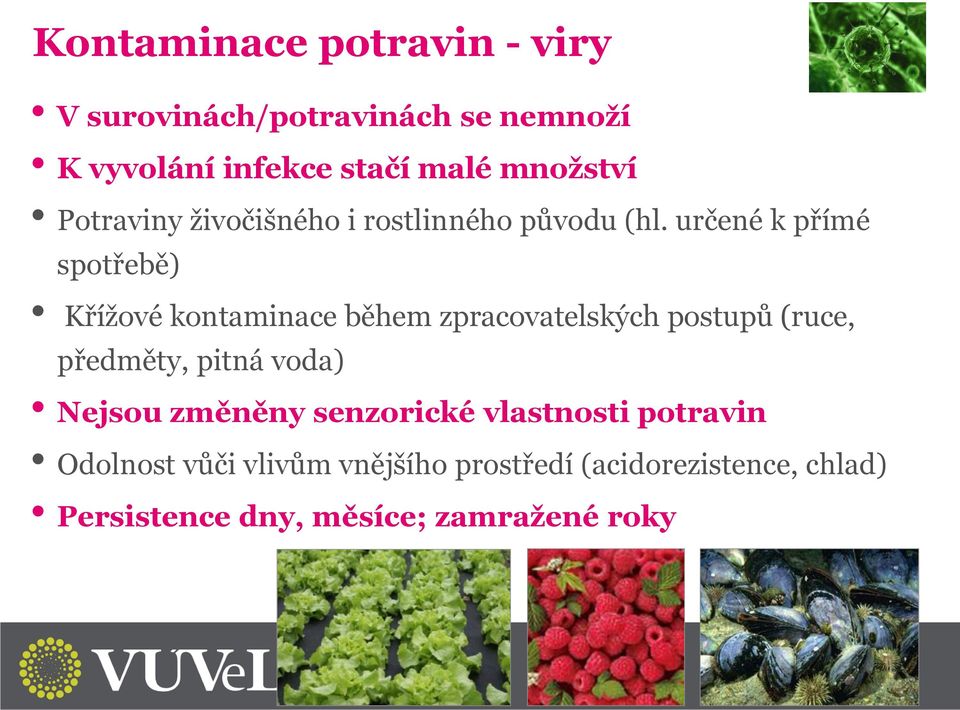 Kontaminace potravin - viry

• V surovinách/potravinách se nemnoží
• K vyvolání infekce stačí malé množství
• Potraviny živočišného i rostlinného původu (hl. určené k přímé spotřebě)
• Křížové kontaminace během zpracovatelských postupů (ruce, předměty, pitná voda)
• Nejsou změněny senzorické vlastnosti potravin
• Odolnost vůči vlivům vnějšího prostředí (acidorezistence, chlad)
• Persistence dny, měsíce; zamražené roky

VÚVeL